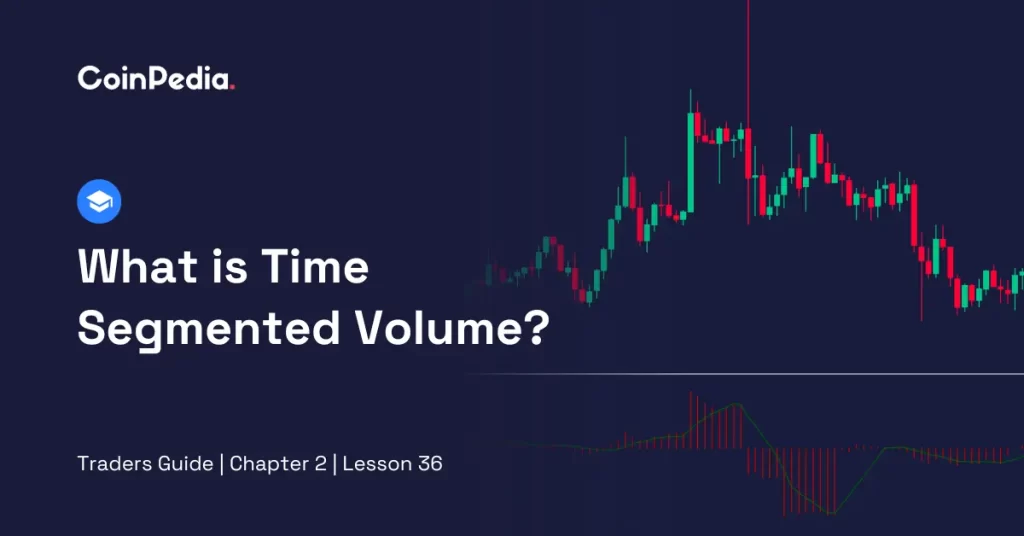 CoinPedia.

What is Time Segmented Volume?

Traders Guide | Chapter 2 | Lesson 36